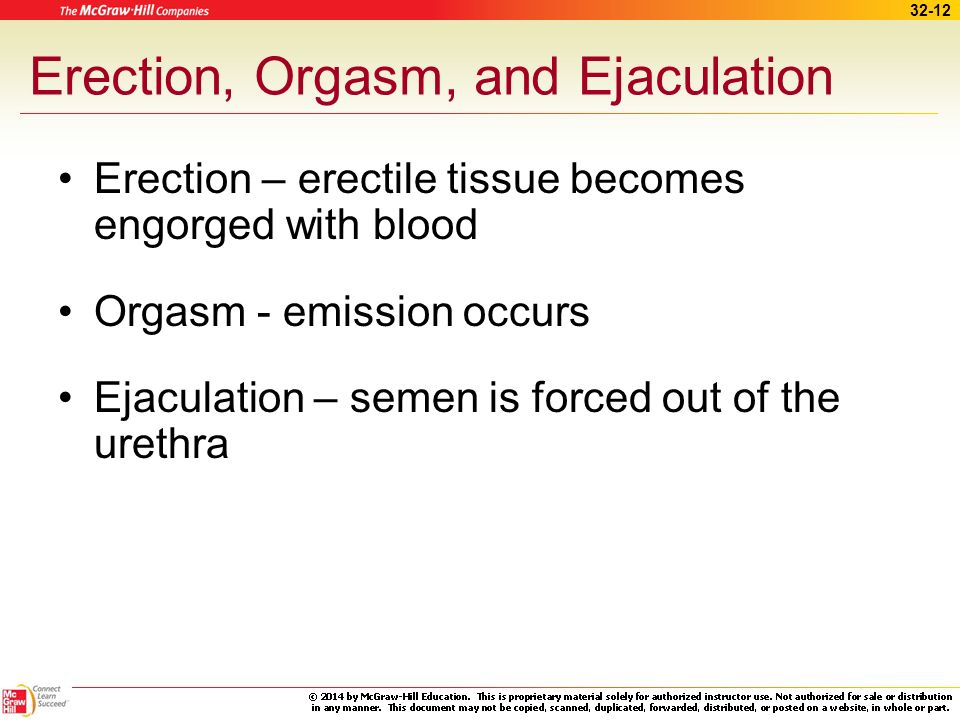 The McGraw·Hill Companies

32-12

Erection, Orgasm, and Ejaculation

• Erection – erectile tissue becomes engorged with blood

• Orgasm - emission occurs

• Ejaculation – semen is forced out of the urethra

Mc Graw Hill

Connect Learn Succeed

© 2014 by McGraw-Hill Education. This is proprietary material solely for authorized instructor use. Not authorized for sale or distribution in any manner. This document may not be copied, scanned, duplicated, forwarded, distributed, or posted on a website, in whole or part.